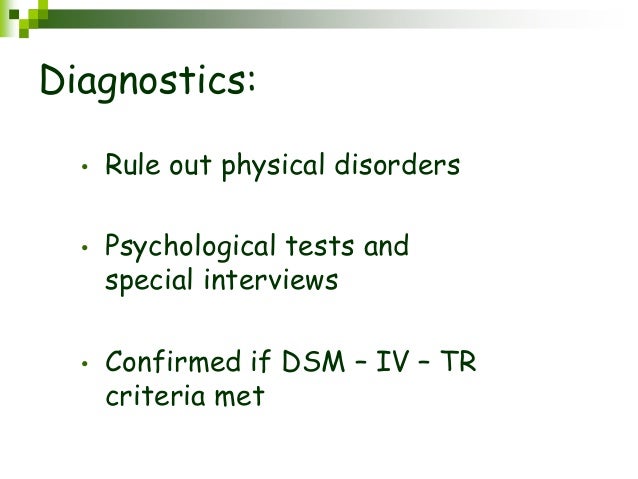 Diagnostics:

• Rule out physical disorders

• Psychological tests and special interviews

• Confirmed if DSM – IV – TR criteria met